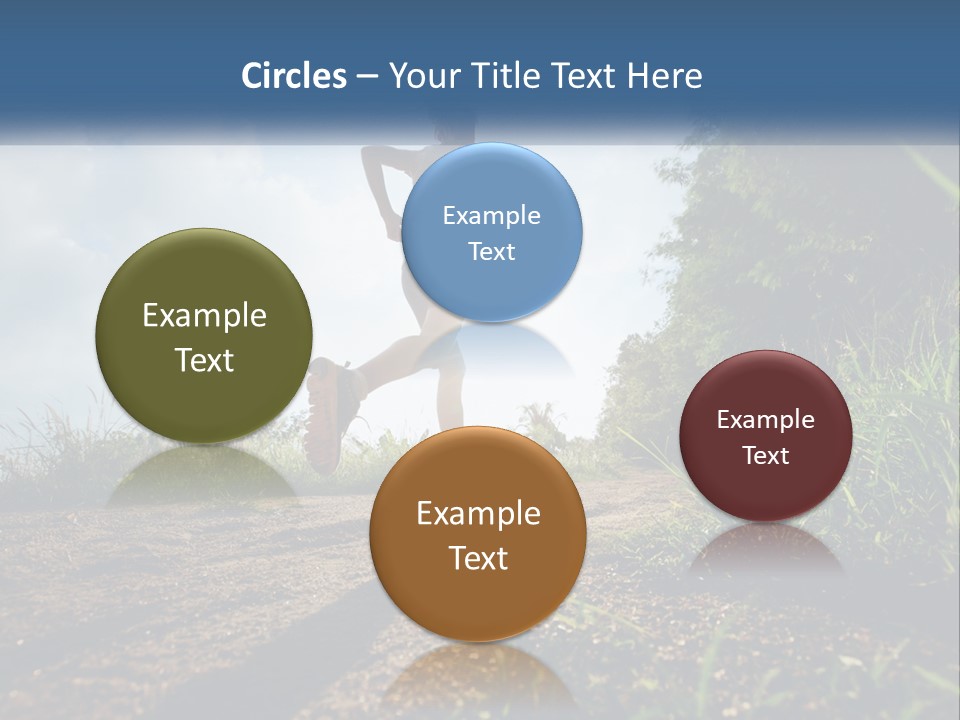 Circles – Your Title Text Here

Example Text

Example Text

Example Text

Example Text